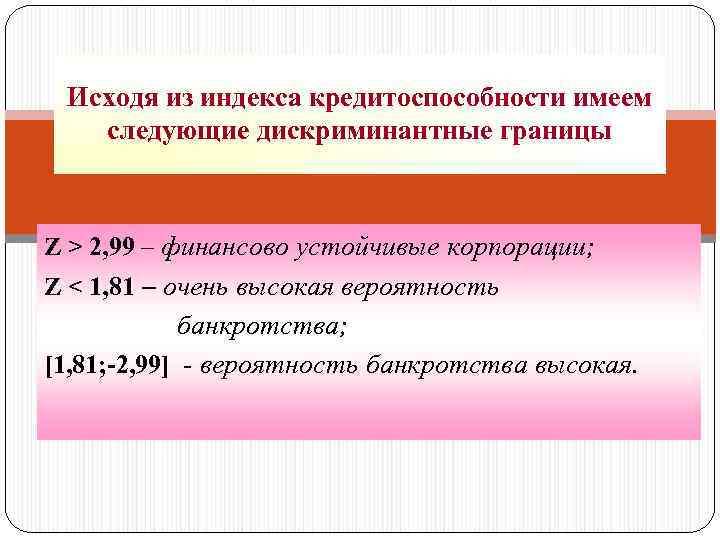 Исходя из индекса кредитоспособности имеем следующие дискриминантные границы

Z > 2,99 – финансово устойчивые корпорации;

Z < 1,81 – очень высокая вероятность банкротства;

[1,81;-2,99] - вероятность банкротства высокая.